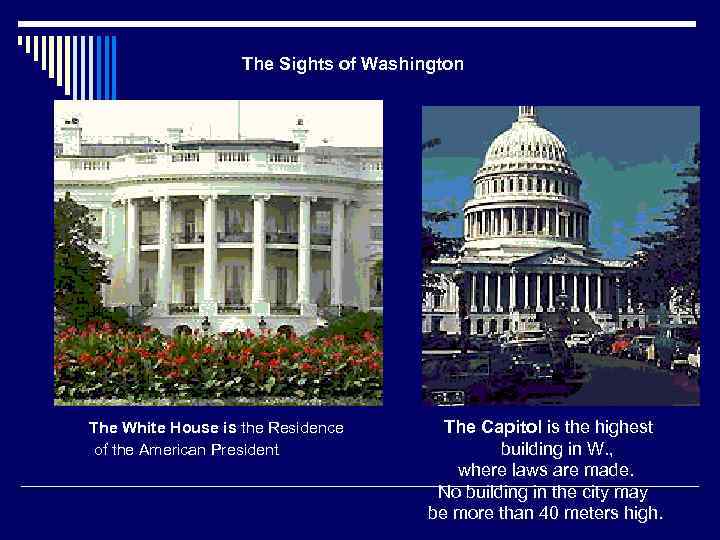 The Sights of Washington

The White House is the Residence of the American President

The Capitol is the highest building in W., where laws are made. No building in the city may be more than 40 meters high.